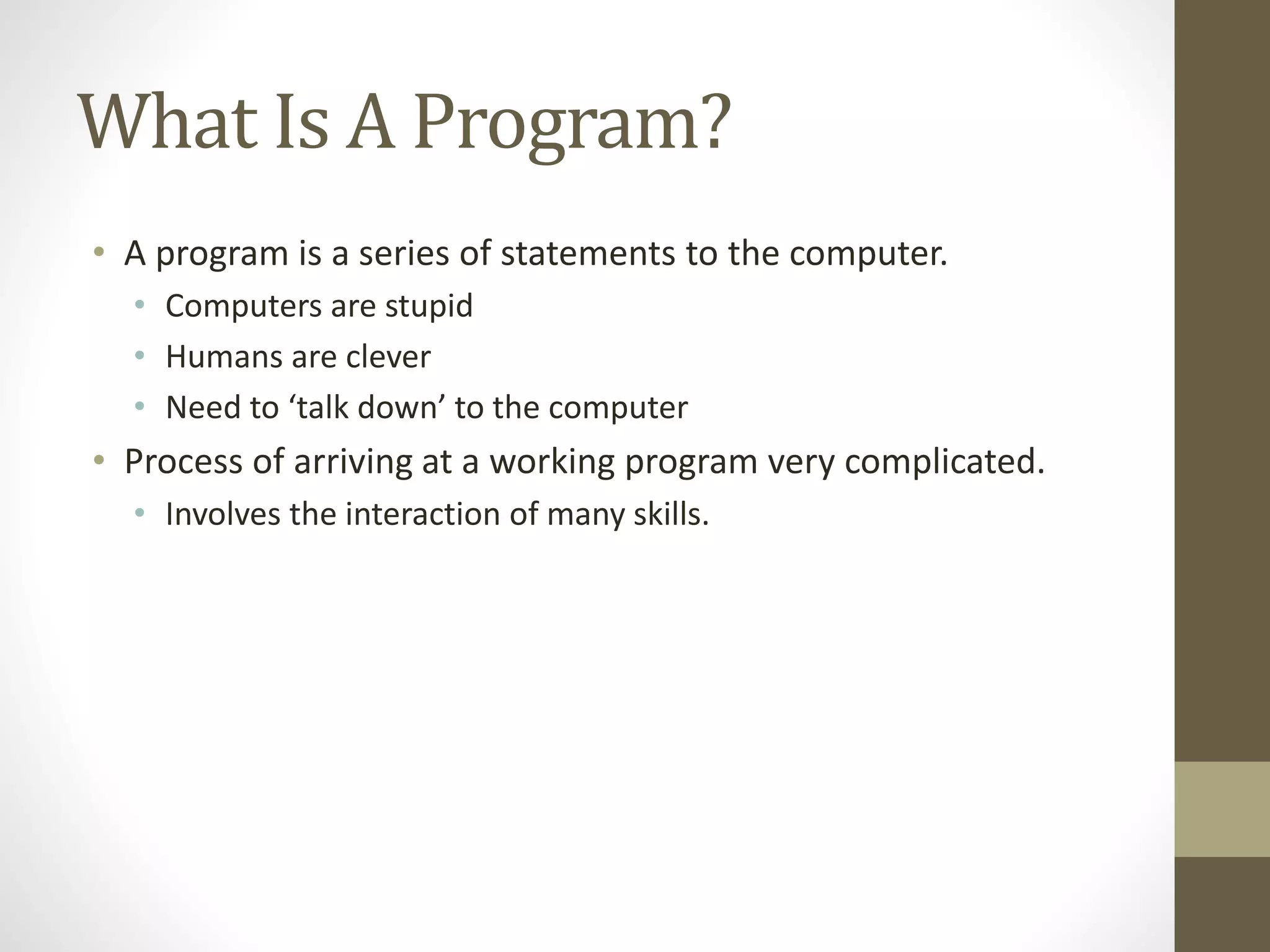 What Is A Program?

• A program is a series of statements to the computer.
  • Computers are stupid
  • Humans are clever
  • Need to ‘talk down’ to the computer
• Process of arriving at a working program very complicated.
  • Involves the interaction of many skills.